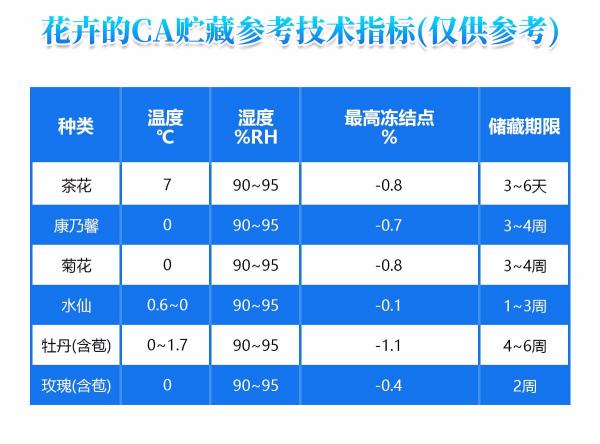 花卉的CA贮藏参考技术指标(仅供参考)

| 种类 | 温度 ℃ | 湿度 %RH | 最高冻结点 % | 储藏期限 |
|---|---|---|---|---|
| 茶花 | 7 | 90~95 | -0.8 | 3~6天 |
| 康乃馨 | 0 | 90~95 | -0.7 | 3~4周 |
| 菊花 | 0 | 90~95 | -0.8 | 3~4周 |
| 水仙 | 0.6~0 | 90~95 | -0.1 | 1~3周 |
| 牡丹(含苞) | 0~1.7 | 90~95 | -1.1 | 4~6周 |
| 玫瑰(含苞) | 0 | 90~95 | -0.4 | 2周 |